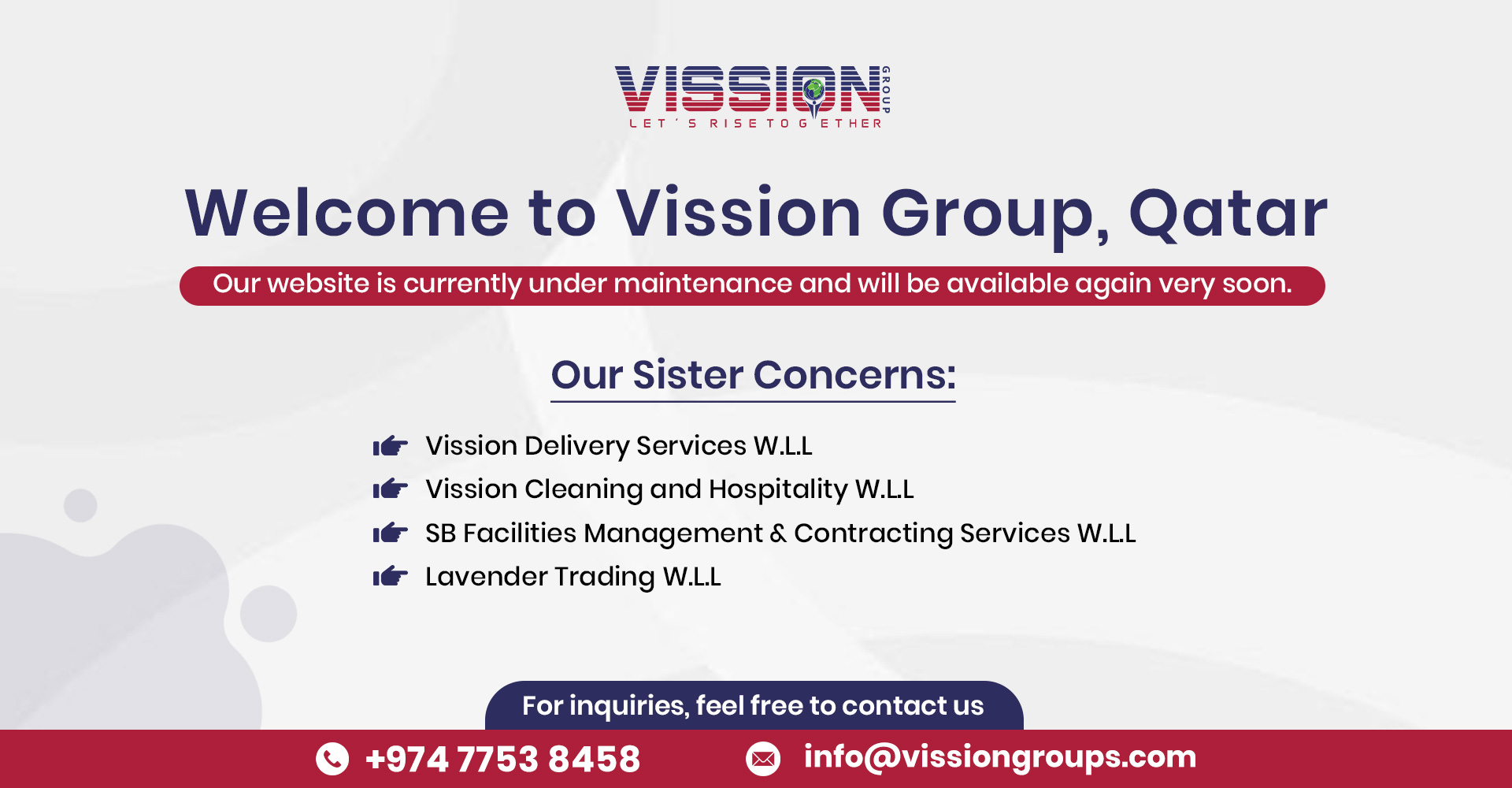 VISSION GROUP
LET'S RISE TOGETHER

Welcome to Vission Group, Qatar

Our website is currently under maintenance and will be available again very soon.

Our Sister Concerns:

Vission Delivery Services W.L.L
Vission Cleaning and Hospitality W.L.L
SB Facilities Management & Contracting Services W.L.L
Lavender Trading W.L.L

For inquiries, feel free to contact us

+974 7753 8458
info@vissiongroups.com